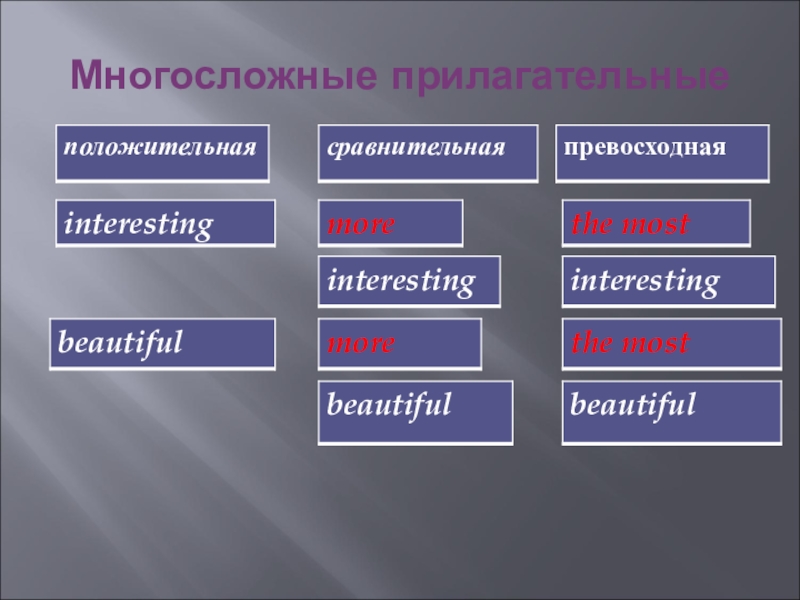 Многосложные прилагательные

| положительная | сравнительная | превосходная |
|---|---|---|
| interesting | more interesting | the most interesting |
| beautiful | more beautiful | the most beautiful |